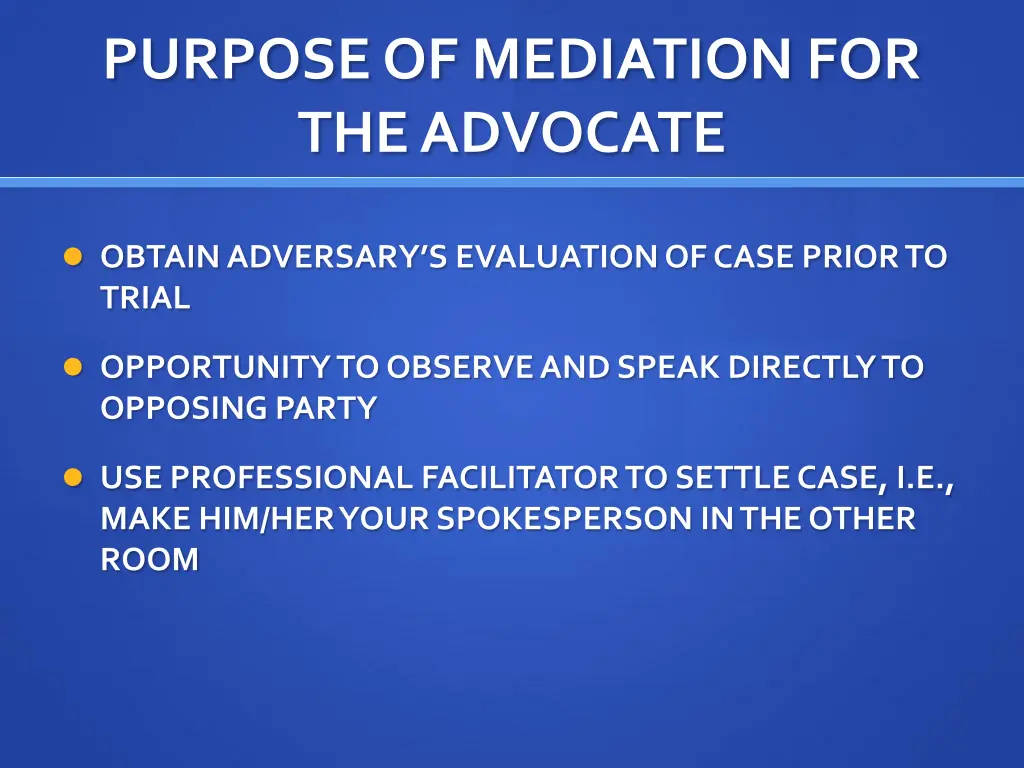 PURPOSE OF MEDIATION FOR THE ADVOCATE

- OBTAIN ADVERSARY'S EVALUATION OF CASE PRIOR TO TRIAL
- OPPORTUNITY TO OBSERVE AND SPEAK DIRECTLY TO OPPOSING PARTY
- USE PROFESSIONAL FACILITATOR TO SETTLE CASE, I.E., MAKE HIM/HER YOUR SPOKESPERSON IN THE OTHER ROOM